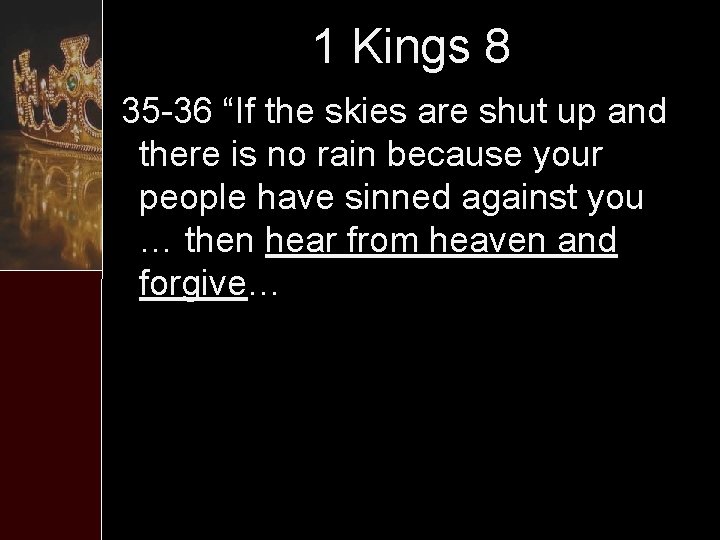 1 Kings 8

35-36 “If the skies are shut up and there is no rain because your people have sinned against you … then hear from heaven and forgive…